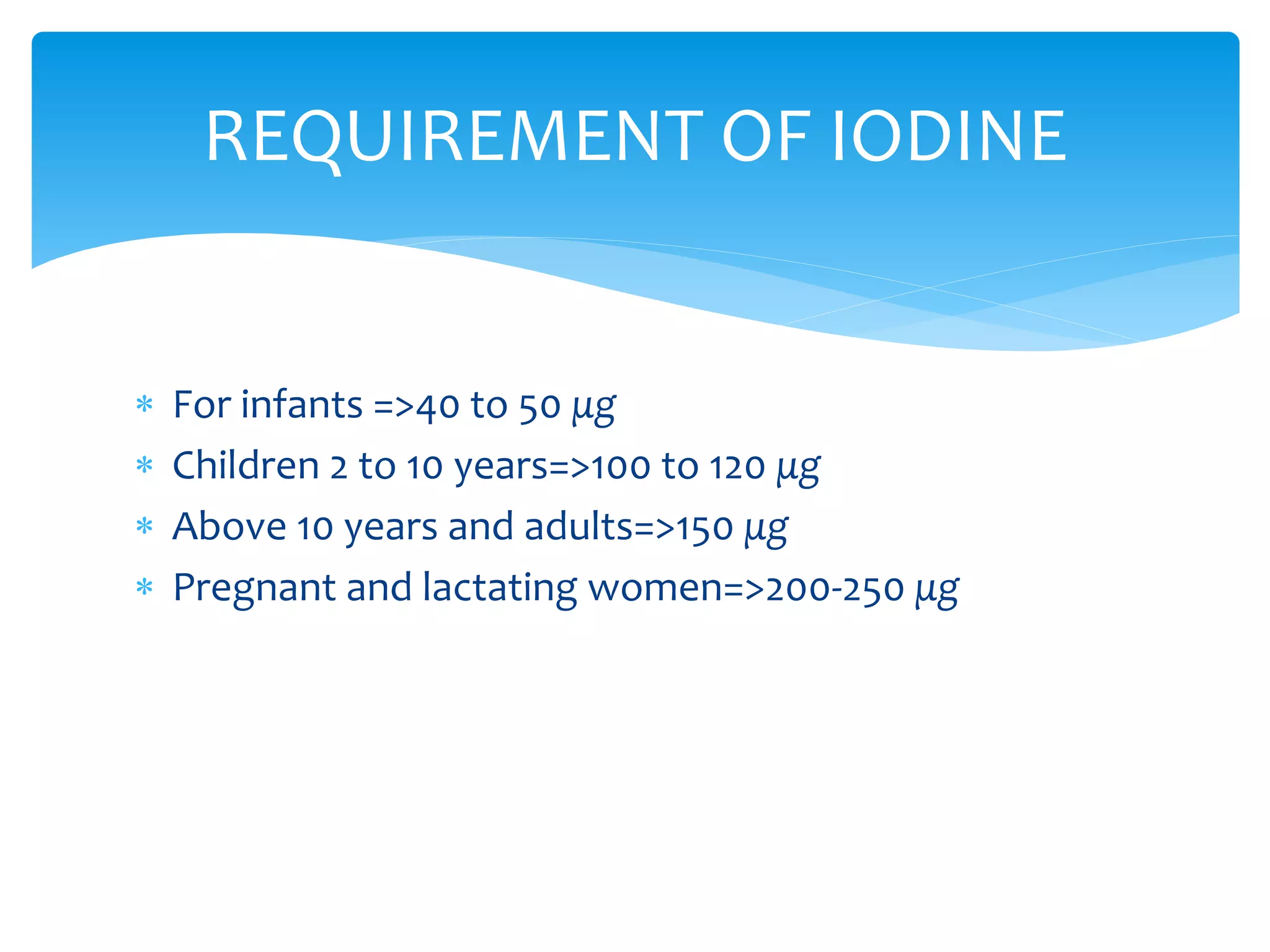 REQUIREMENT OF IODINE

* For infants =>40 to 50 $\mu g$
* Children 2 to 10 years=>100 to 120 $\mu g$
* Above 10 years and adults=>150 $\mu g$
* Pregnant and lactating women=>200-250 $\mu g$